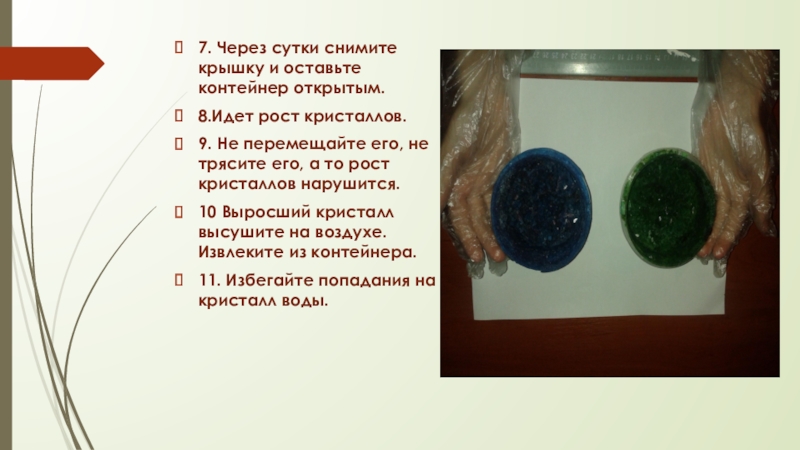 7. Через сутки снимите крышку и оставьте контейнер открытым.

8.Идет рост кристаллов.

9. Не перемещайте его, не трясите его, а то рост кристаллов нарушится.

10 Выросший кристалл высушите на воздухе. Извлеките из контейнера.

11. Избегайте попадания на кристалл воды.